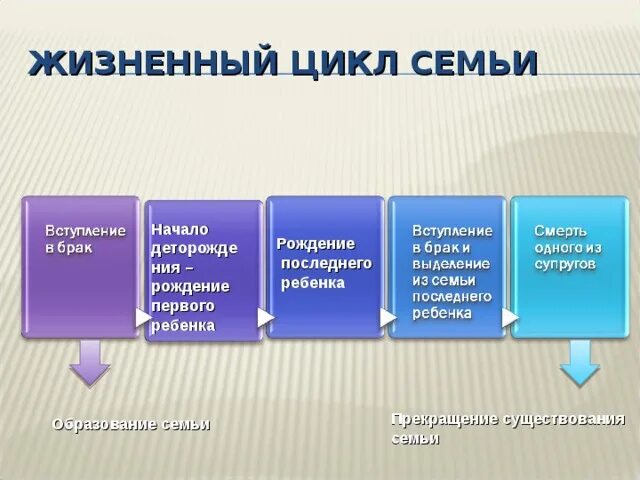 ЖИЗНЕННЫЙ ЦИКЛ СЕМЬИ

Вступление в брак

Начало деторождения – рождение первого ребенка

Рождение последнего ребенка

Вступление в брак и выделение из семьи последнего ребенка

Смерть одного из супругов

Образование семьи

Прекращение существования семьи